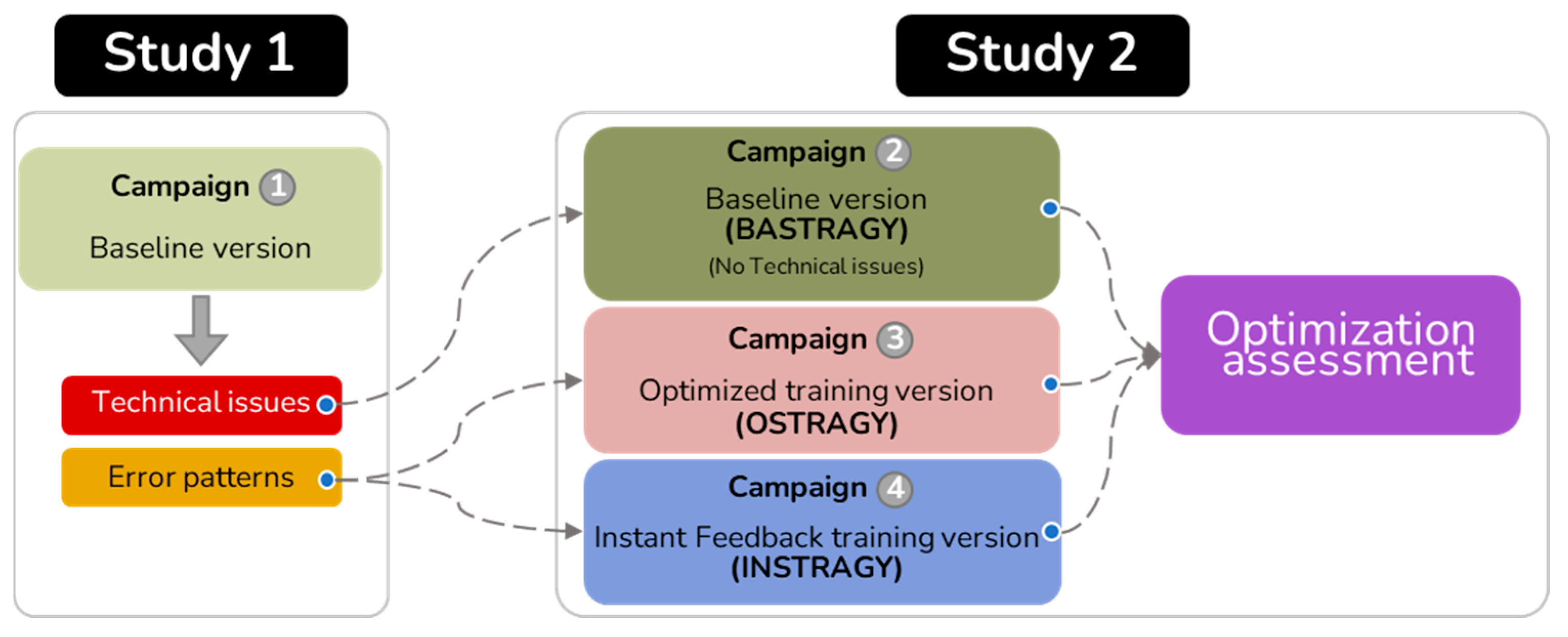 Study 1

Campaign 1

Baseline version

Technical issues

Error patterns

Study 2

Campaign 2

Baseline version
(BASTRAGY)
(No Technical issues)

Campaign 3

Optimized training version
(OSTRAGY)

Campaign 4

Instant Feedback training version
(INSTRAGY)

Optimization assessment